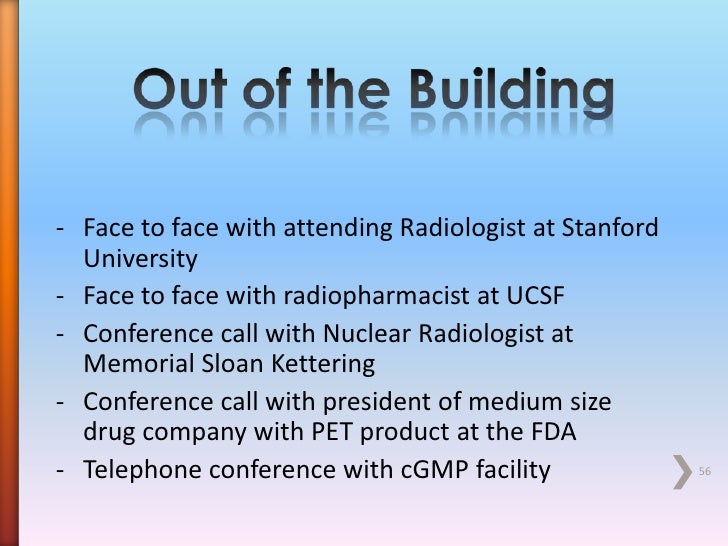 Out of the Building

- Face to face with attending Radiologist at Stanford University
- Face to face with radiopharmacist at UCSF
- Conference call with Nuclear Radiologist at Memorial Sloan Kettering
- Conference call with president of medium size drug company with PET product at the FDA
- Telephone conference with cGMP facility

56